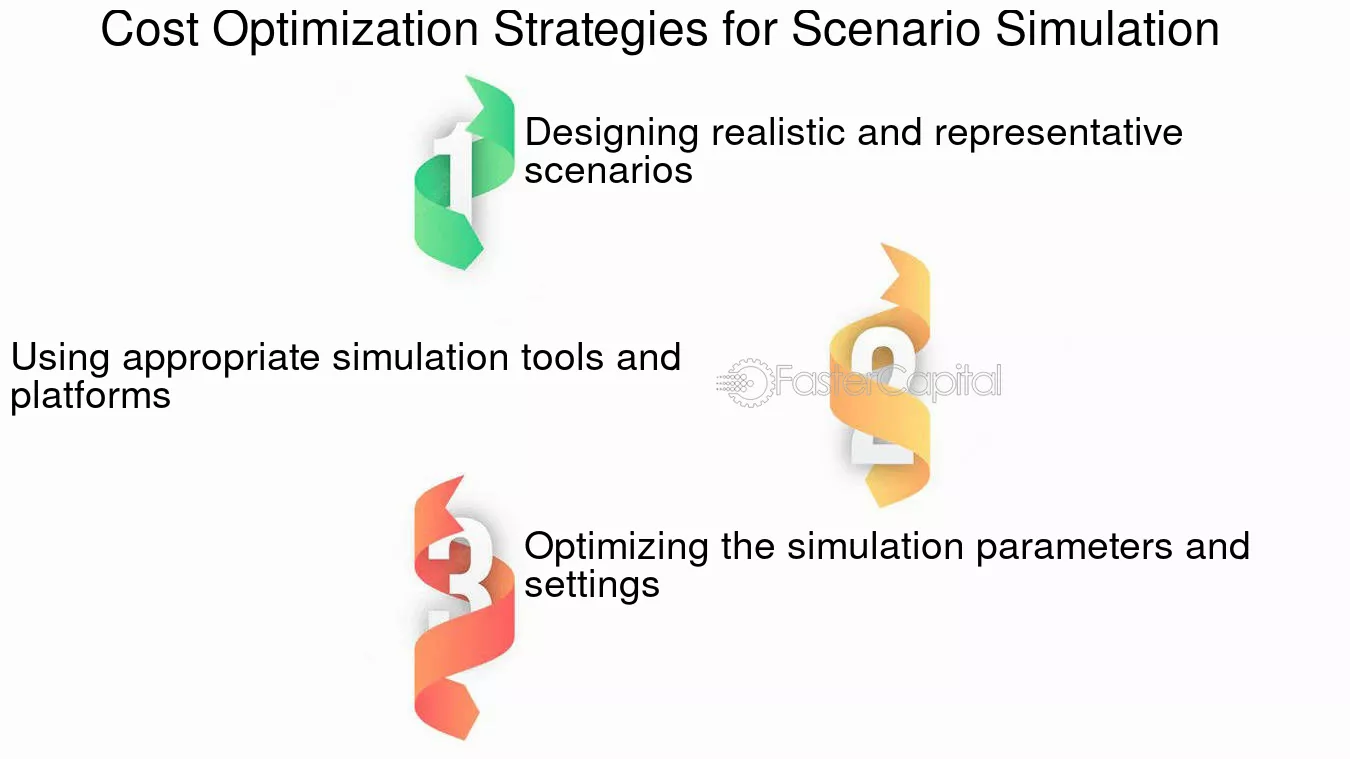 Cost Optimization Strategies for Scenario Simulation

1

Designing realistic and representative scenarios

Using appropriate simulation tools and platforms

2

FasterCapital

3

Optimizing the simulation parameters and settings